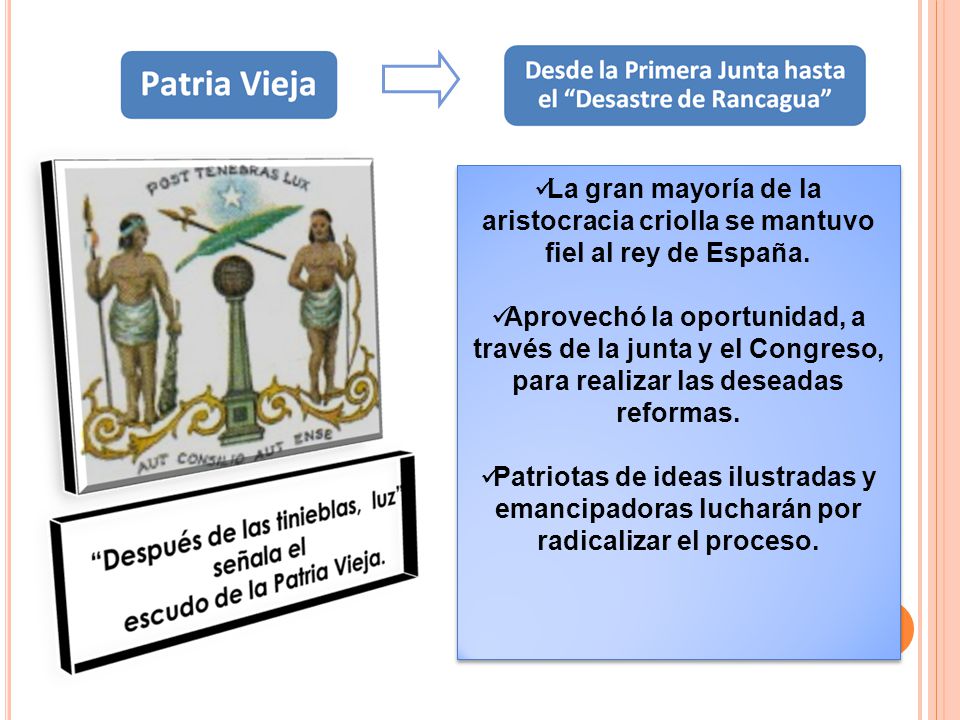 Patria Vieja

Desde la Primera Junta hasta el “Desastre de Rancagua”

POST TENEBRAS LUX

AUT CONSILIO AUT ENSE

“Después de las tinieblas, luz” señala el escudo de la Patria Vieja.

✓La gran mayoría de la aristocracia criolla se mantuvo fiel al rey de España.

✓Aprovechó la oportunidad, a través de la junta y el Congreso, para realizar las deseadas reformas.

✓Patriotas de ideas ilustradas y emancipadoras lucharán por radicalizar el proceso.